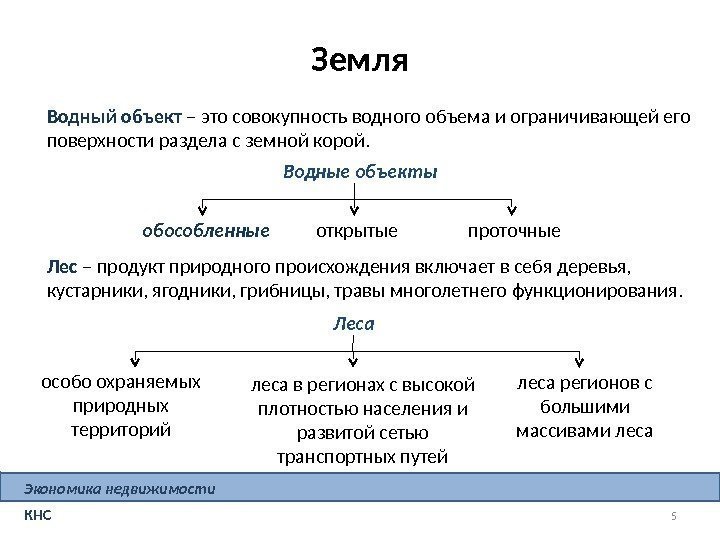 Земля

Водный объект – это совокупность водного объема и ограничивающей его поверхности раздела с земной корой.

Водные объекты

обособленные открытые проточные

Лес – продукт природного происхождения включает в себя деревья, кустарники, ягодники, грибницы, травы многолетнего функционирования.

Леса

особо охраняемых природных территорий

леса в регионах с высокой плотностью населения и развитой сетью транспортных путей

леса регионов с большими массивами леса

Экономика недвижимости

КНС

5